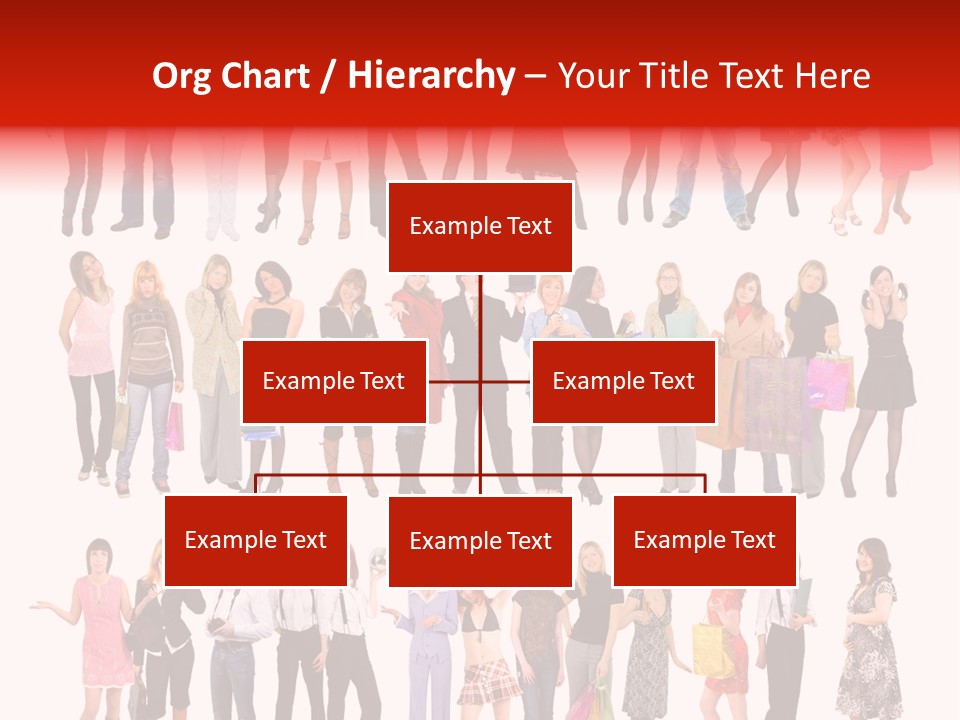 Org Chart / Hierarchy – Your Title Text Here

Example Text

Example Text

Example Text

Example Text

Example Text

Example Text